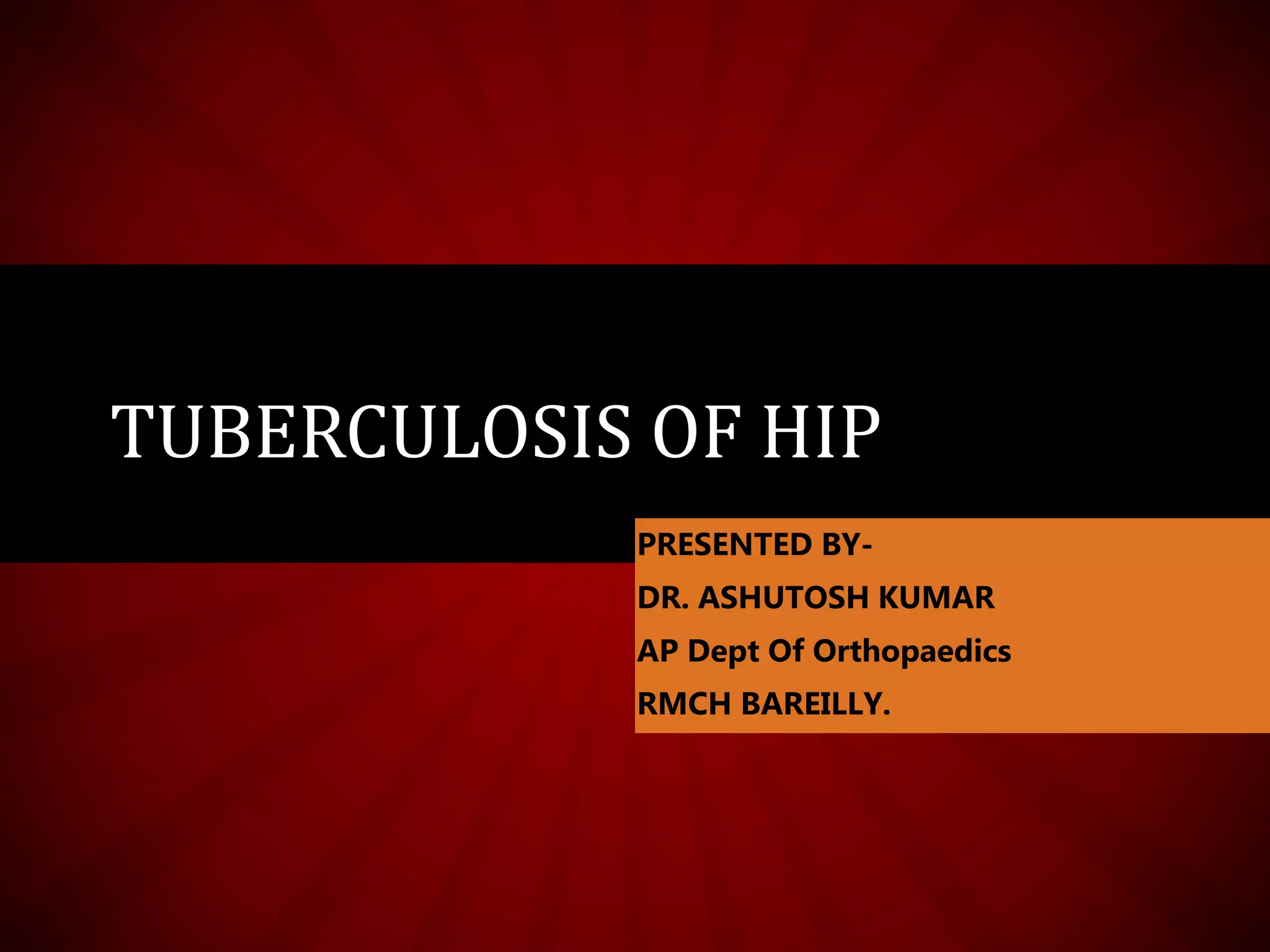 TUBERCULOSIS OF HIP

PRESENTED BY-
DR. ASHUTOSH KUMAR
AP Dept Of Orthopaedics
RMCH BAREILLY.